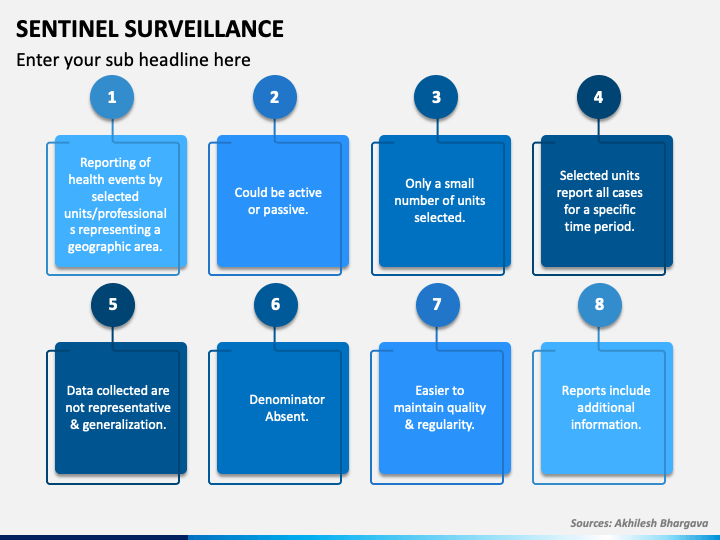 SENTINEL SURVEILLANCE

Enter your sub headline here

1

Reporting of health events by selected units/professionals representing a geographic area.

2

Could be active or passive.

3

Only a small number of units selected.

4

Selected units report all cases for a specific time period.

5

Data collected are not representative & generalization.

6

Denominator Absent.

7

Easier to maintain quality & regularity.

8

Reports include additional information.

Sources: Akhilesh Bhargava